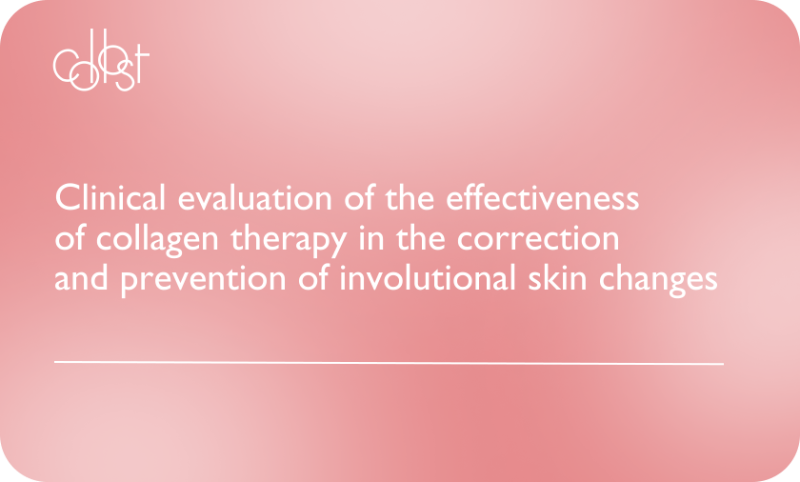 collost

Clinical evaluation of the effectiveness of collagen therapy in the correction and prevention of involutional skin changes